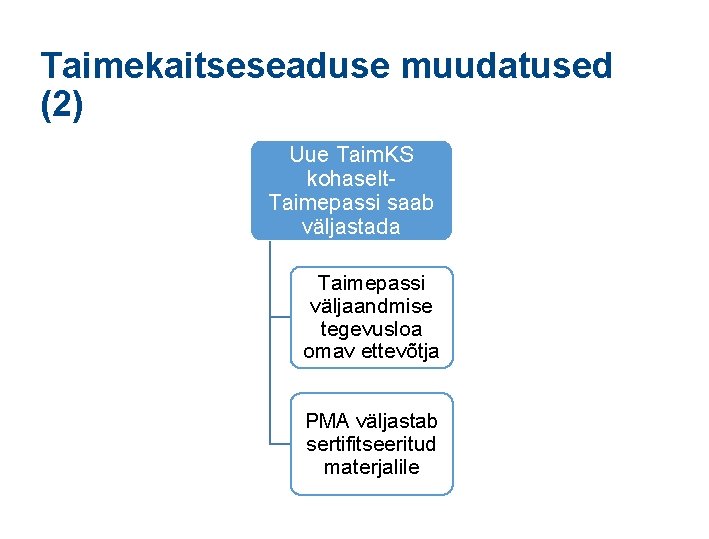 Taimekaitseseaduse muudatused (2)

Uue TaimKS kohaselt- Taimepassi saab väljastada

Taimepassi väljaandmise tegevusloa omav ettevõtja

PMA väljastab sertifitseeritud materjalile